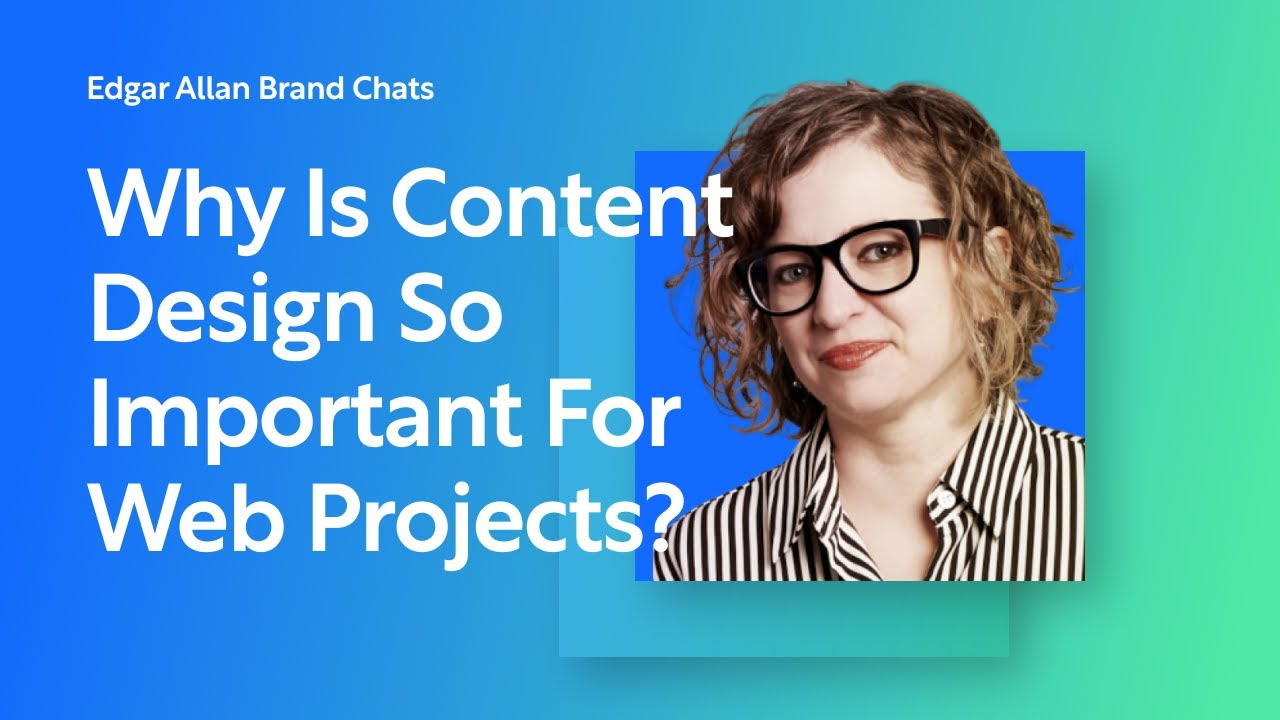 Edgar Allan Brand Chats

Why Is Content Design So Important For Web Projects?